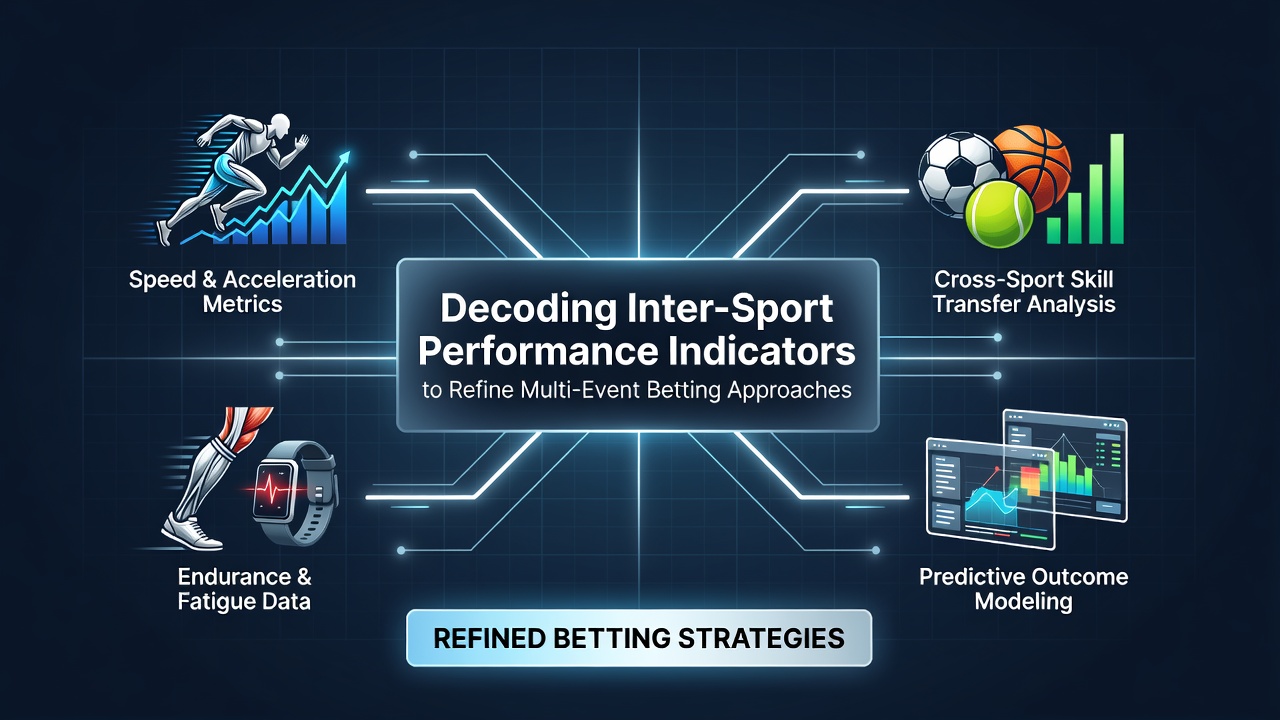 Speed & Acceleration Metrics

Decoding Inter-Sport Performance Indicators
to Refine Multi-Event Betting Approaches

Cross-Sport Skill Transfer Analysis

Endurance & Fatigue Data

Predictive Outcome Modeling

REFINED BETTING STRATEGIES